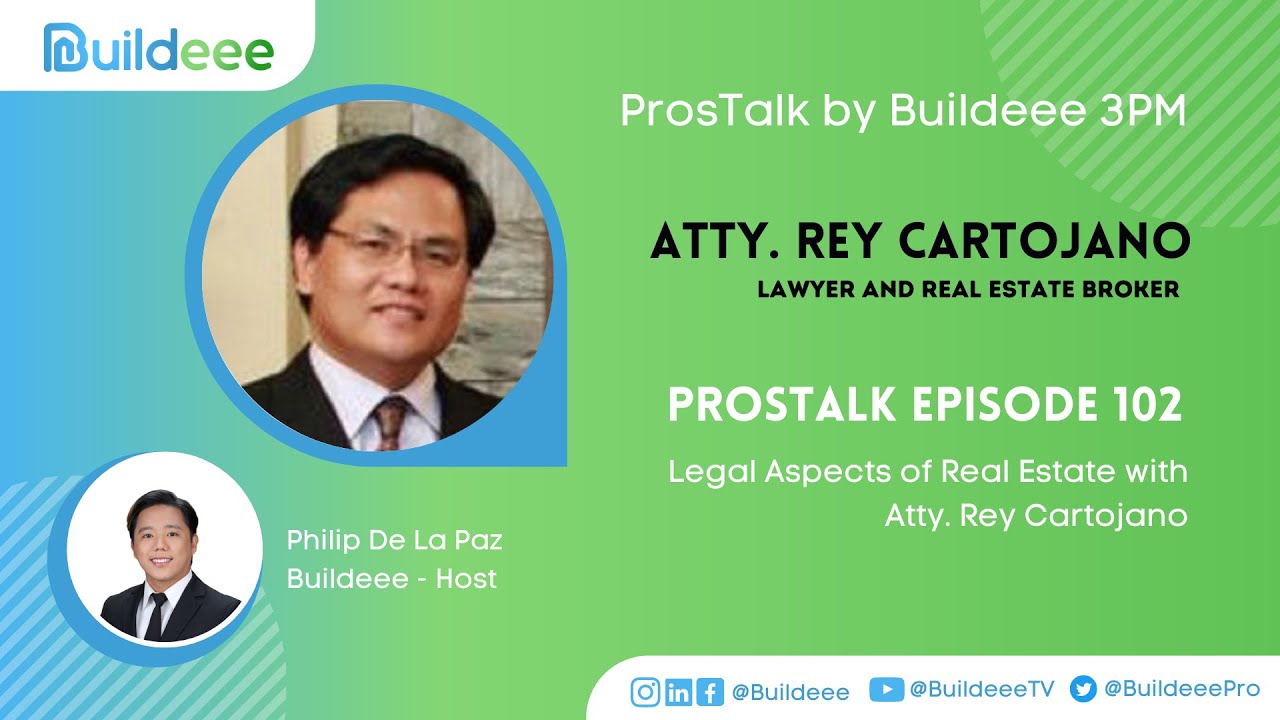 Buildeee

ProsTalk by Buildeee 3PM

ATTY. REY CARTOJANO

LAWYER AND REAL ESTATE BROKER

PROSTALK EPISODE 102

Legal Aspects of Real Estate with Atty. Rey Cartojano

Philip De La Paz
Buildeee - Host

@Buildeee @BuildeeeTV @BuildeeePro